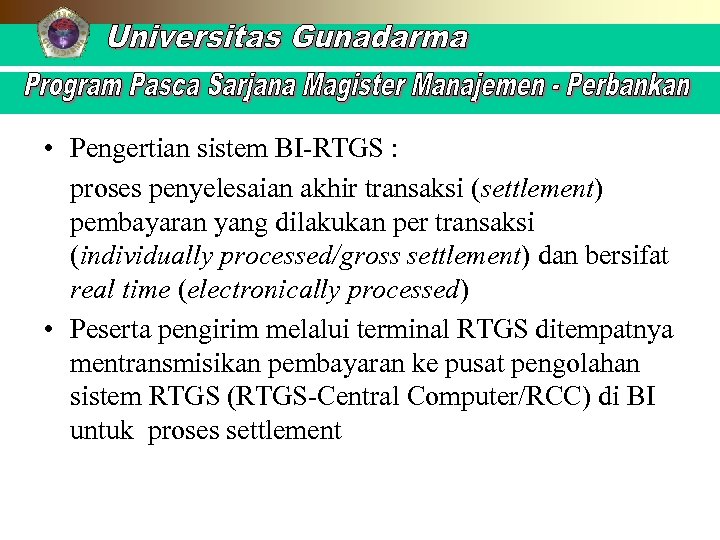 Universitas Gunadarma

Program Pasca Sarjana Magister Manajemen - Perbankan

• Pengertian sistem BI-RTGS :

proses penyelesaian akhir transaksi (settlement) pembayaran yang dilakukan per transaksi (individually processed/gross settlement) dan bersifat real time (electronically processed)

• Peserta pengirim melalui terminal RTGS ditempatnya mentransmisikan pembayaran ke pusat pengolahan sistem RTGS (RTGS-Central Computer/RCC) di BI untuk proses settlement